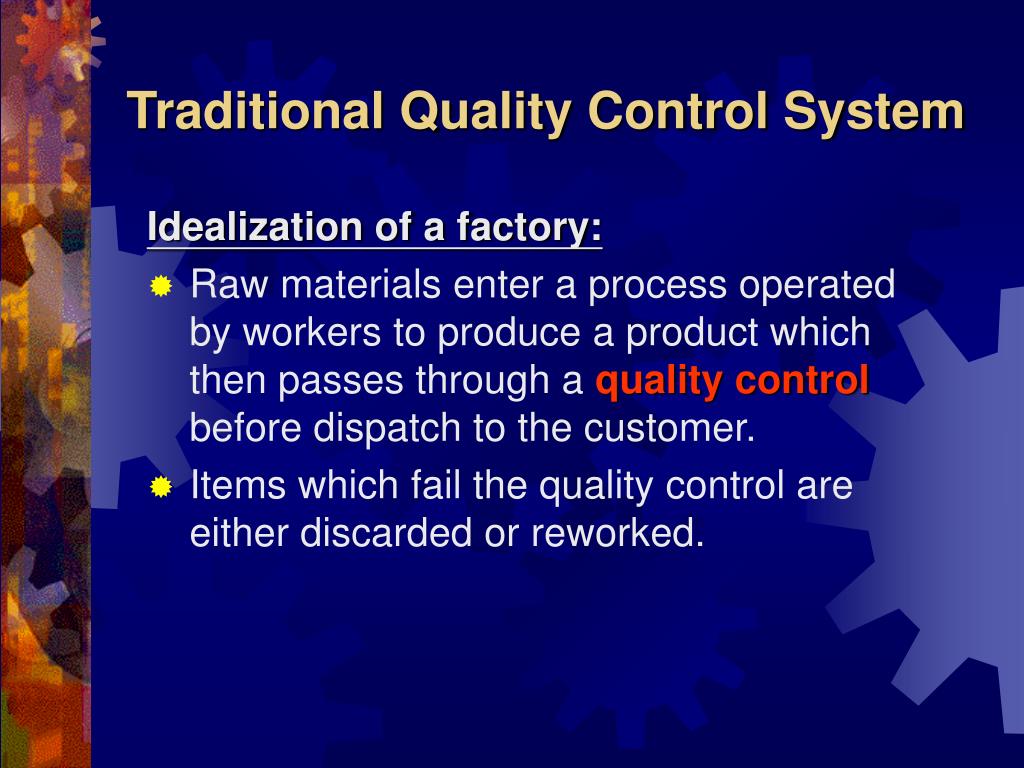 Traditional Quality Control System

Idealization of a factory:

Raw materials enter a process operated by workers to produce a product which then passes through a quality control before dispatch to the customer.

Items which fail the quality control are either discarded or reworked.